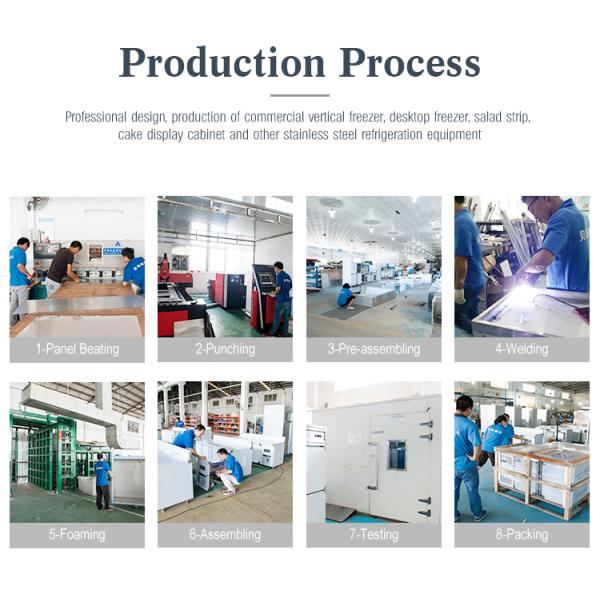 Production Process

Professional design, production of commercial vertical freezer, desktop freezer, salad strip, cake display cabinet and other stainless steel refrigeration equipment

1-Panel Beating

2-Punching

3-Pre-assembling

4-Welding

5-Foaming

6-Assembling

7-Testing

8-Packing